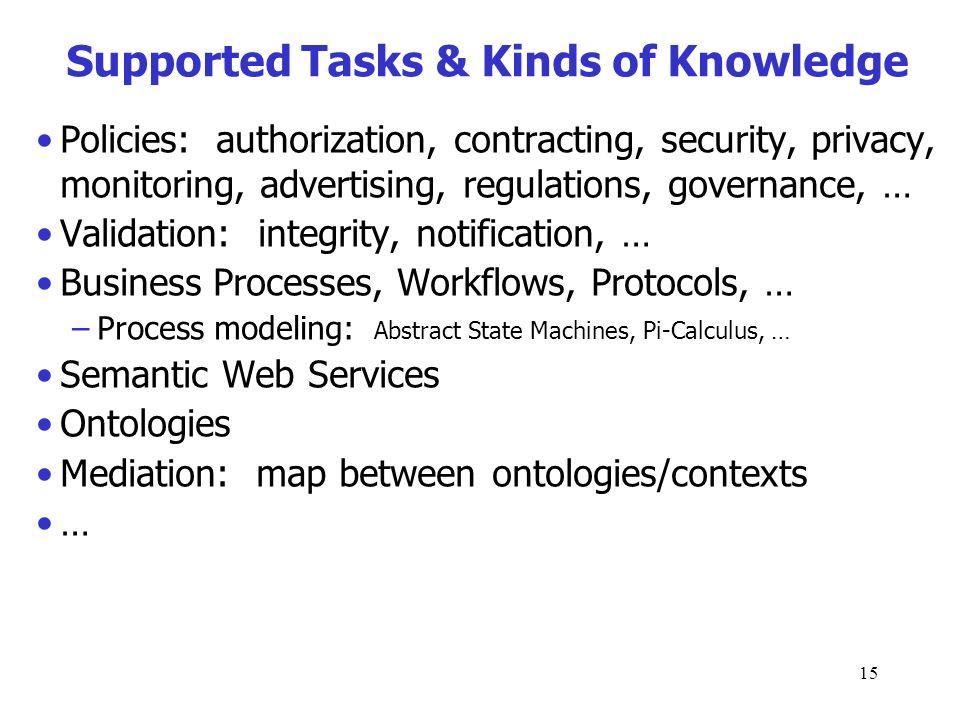 Supported Tasks & Kinds of Knowledge

• Policies: authorization, contracting, security, privacy, monitoring, advertising, regulations, governance, …
• Validation: integrity, notification, …
• Business Processes, Workflows, Protocols, …
– Process modeling: Abstract State Machines, Pi-Calculus, …
• Semantic Web Services
• Ontologies
• Mediation: map between ontologies/contexts
• …

15